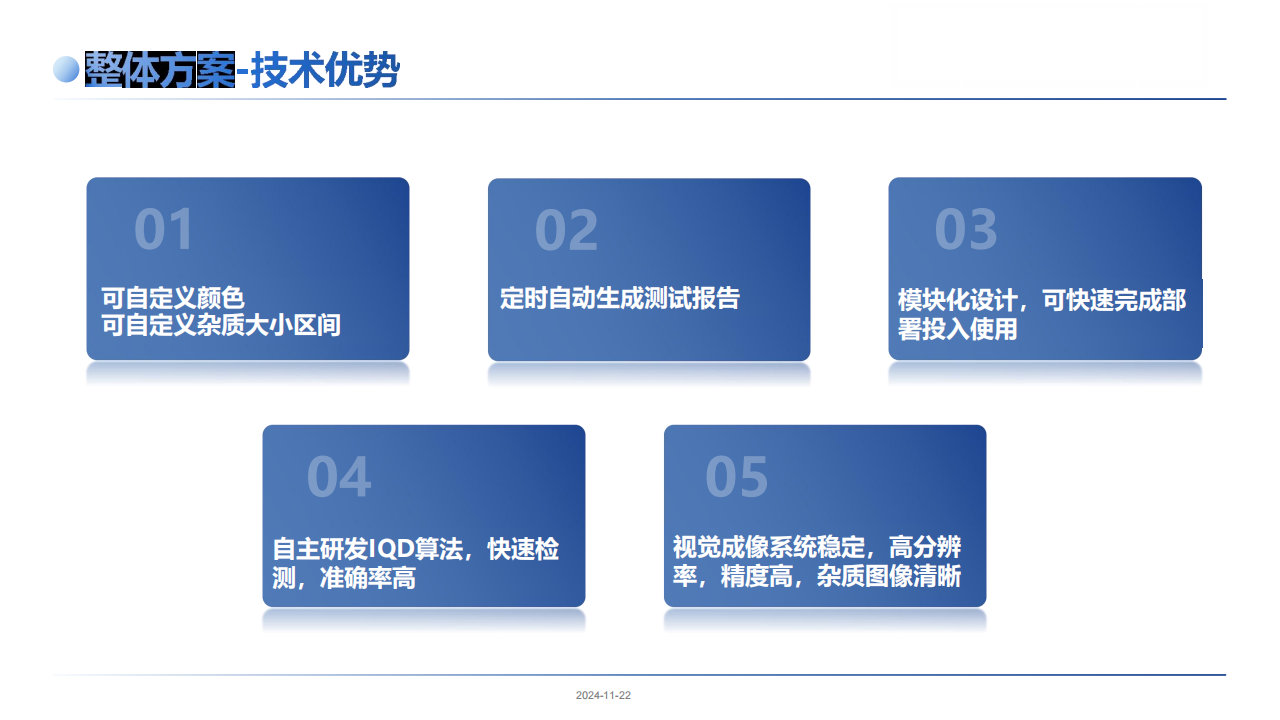 整体方案-技术优势

01
可自定义颜色
可自定义杂质大小区间

02
定时自动生成测试报告

03
模块化设计，可快速完成部署投入使用

04
自主研发IQD算法，快速检测，准确率高

05
视觉成像系统稳定，高分辨率，精度高，杂质图像清晰

2024-11-22